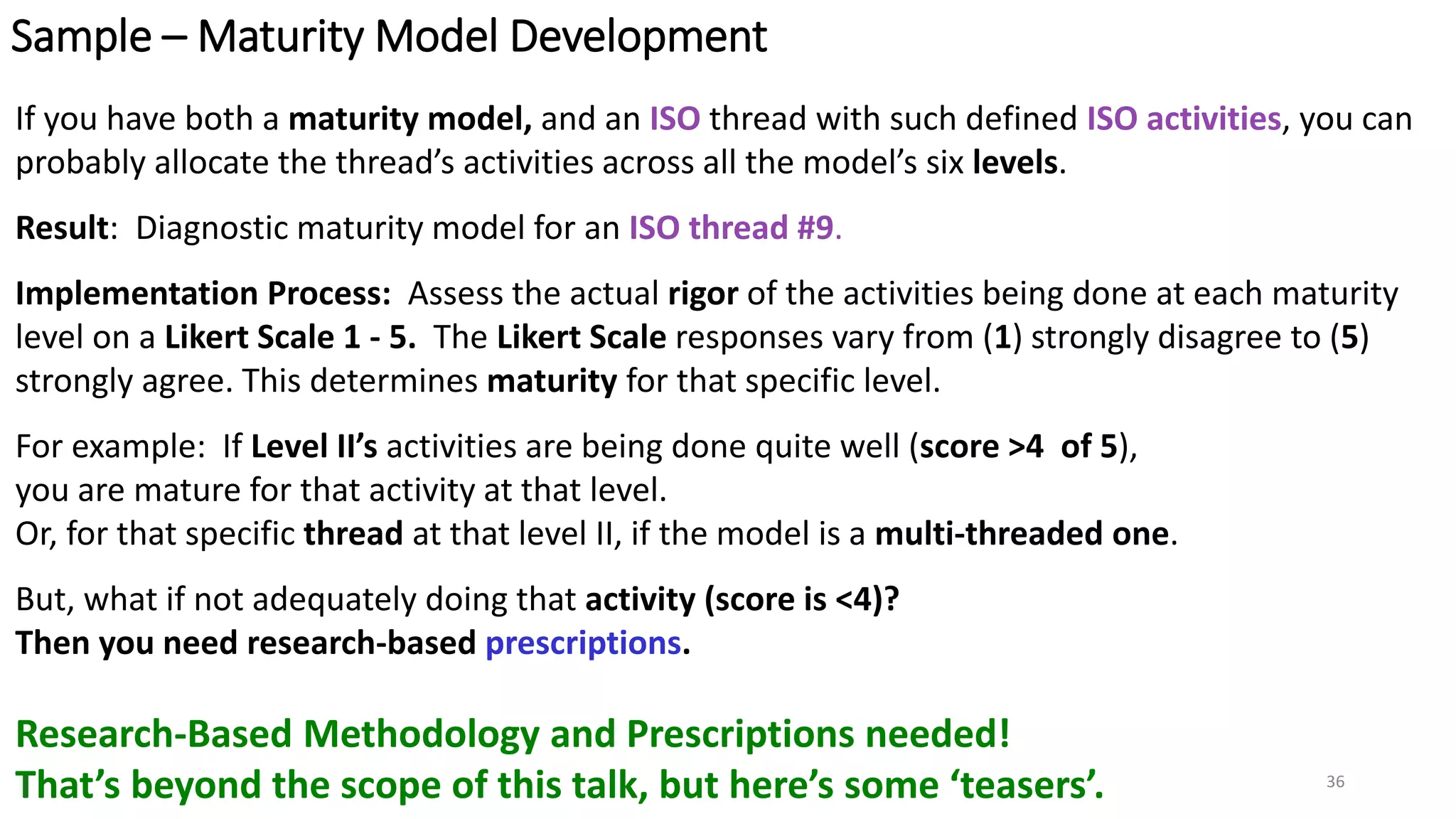 Sample – Maturity Model Development

If you have both a maturity model, and an ISO thread with such defined ISO activities, you can probably allocate the thread's activities across all the model's six levels.

Result: Diagnostic maturity model for an ISO thread #9.

Implementation Process: Assess the actual rigor of the activities being done at each maturity level on a Likert Scale 1 - 5. The Likert Scale responses vary from (1) strongly disagree to (5) strongly agree. This determines maturity for that specific level.

For example: If Level II's activities are being done quite well (score >4 of 5), you are mature for that activity at that level.
Or, for that specific thread at that level II, if the model is a multi-threaded one.

But, what if not adequately doing that activity (score is <4)?
Then you need research-based prescriptions.

Research-Based Methodology and Prescriptions needed!
That's beyond the scope of this talk, but here's some 'teasers'.

36